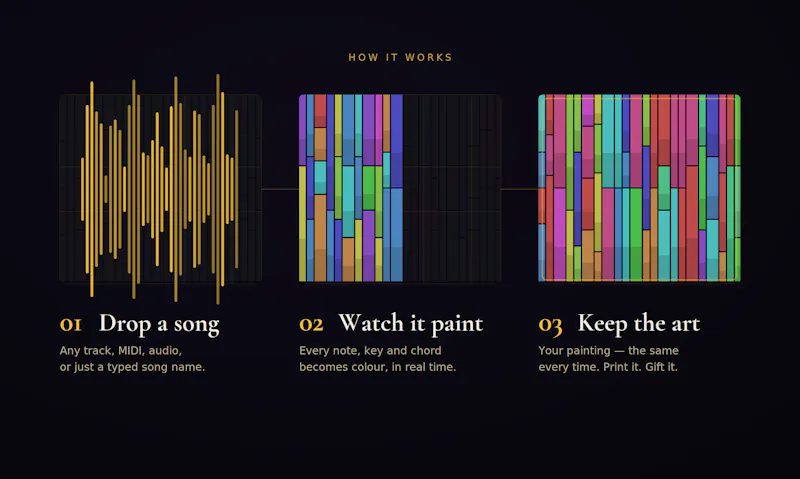 HOW IT WORKS

01 Drop a song

Any track, MIDI, audio, or just a typed song name.

02 Watch it paint

Every note, key and chord becomes colour, in real time.

03 Keep the art

Your painting — the same every time. Print it. Gift it.